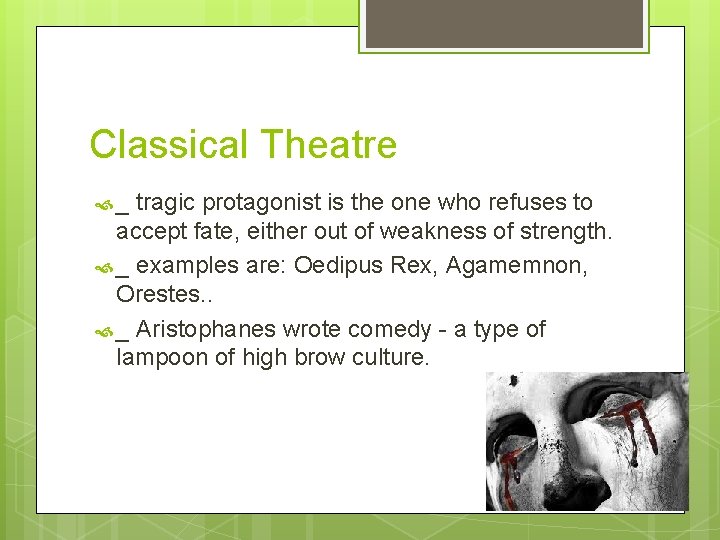 Classical Theatre

_ tragic protagonist is the one who refuses to accept fate, either out of weakness of strength.

_ examples are: Oedipus Rex, Agamemnon, Orestes..

_ Aristophanes wrote comedy - a type of lampoon of high brow culture.